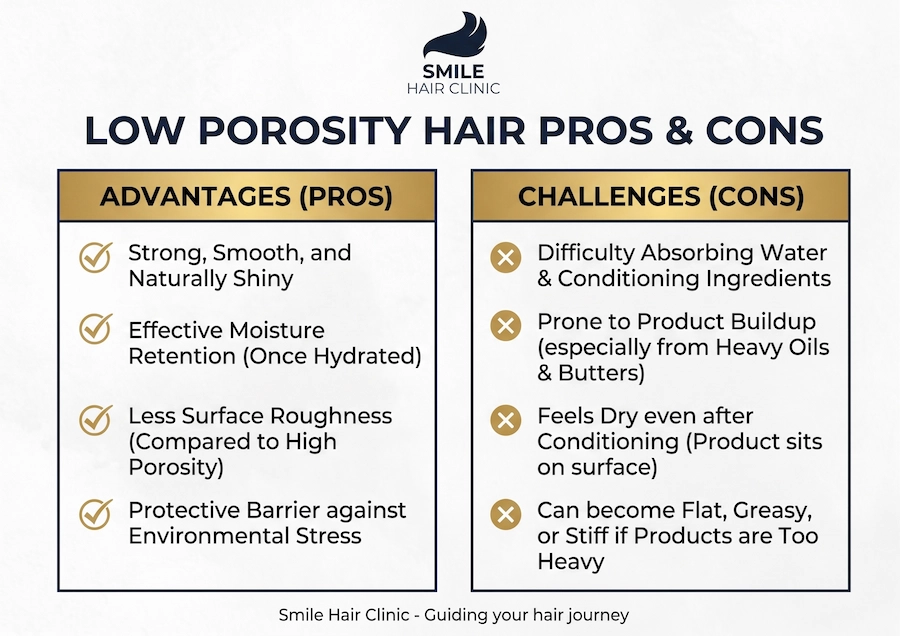 SMILE
HAIR CLINIC

LOW POROSITY HAIR PROS & CONS

ADVANTAGES (PROS)

Strong, Smooth, and Naturally Shiny

Effective Moisture Retention (Once Hydrated)

Less Surface Roughness (Compared to High Porosity)

Protective Barrier against Environmental Stress

CHALLENGES (CONS)

Difficulty Absorbing Water & Conditioning Ingredients

Prone to Product Buildup (especially from Heavy Oils & Butters)

Feels Dry even after Conditioning (Product sits on surface)

Can become Flat, Greasy, or Stiff if Products are Too Heavy

Smile Hair Clinic - Guiding your hair journey